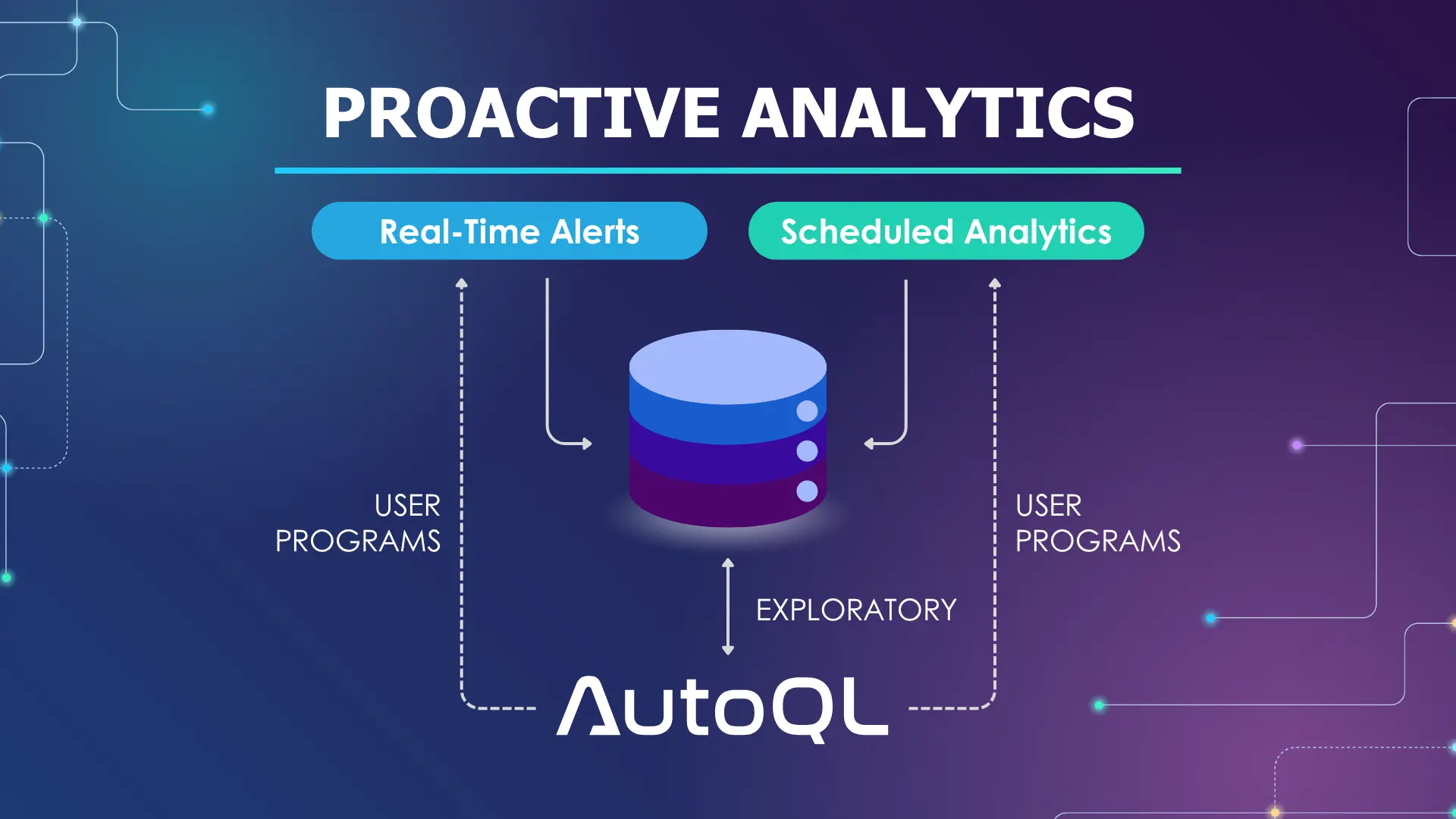 PROACTIVE ANALYTICS

Real-Time Alerts

Scheduled Analytics

USER PROGRAMS

USER PROGRAMS

EXPLORATORY

AutoQL